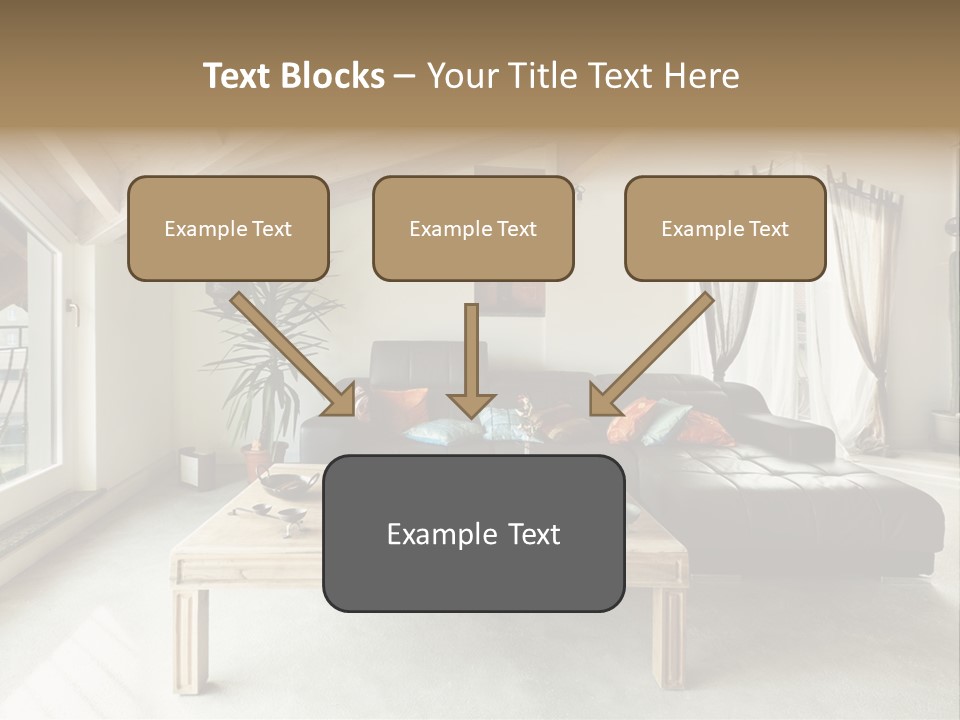 Text Blocks – Your Title Text Here

Example Text

Example Text

Example Text

Example Text